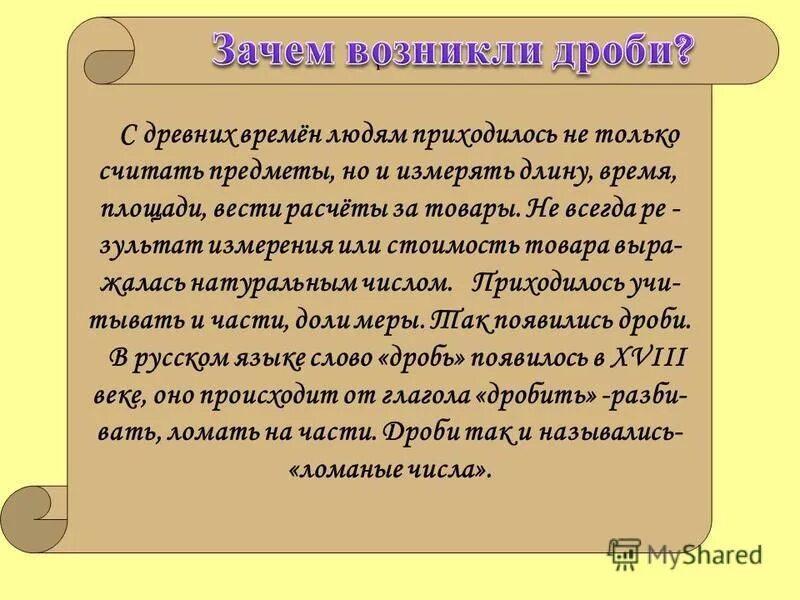 Зачем возникли дроби?

С древних времён людям приходилось не только считать предметы, но и измерять длину, время, площади, вести расчёты за товары. Не всегда результат измерения или стоимость товара выражалась натуральным числом. Приходилось учитывать и части, доли меры. Так появились дроби.

В русском языке слово «дробь» появилось в XVIII веке, оно происходит от глагола «дробить» -разбивать, ломать на части. Дроби так и назывались- «ломаные числа».

MyShared